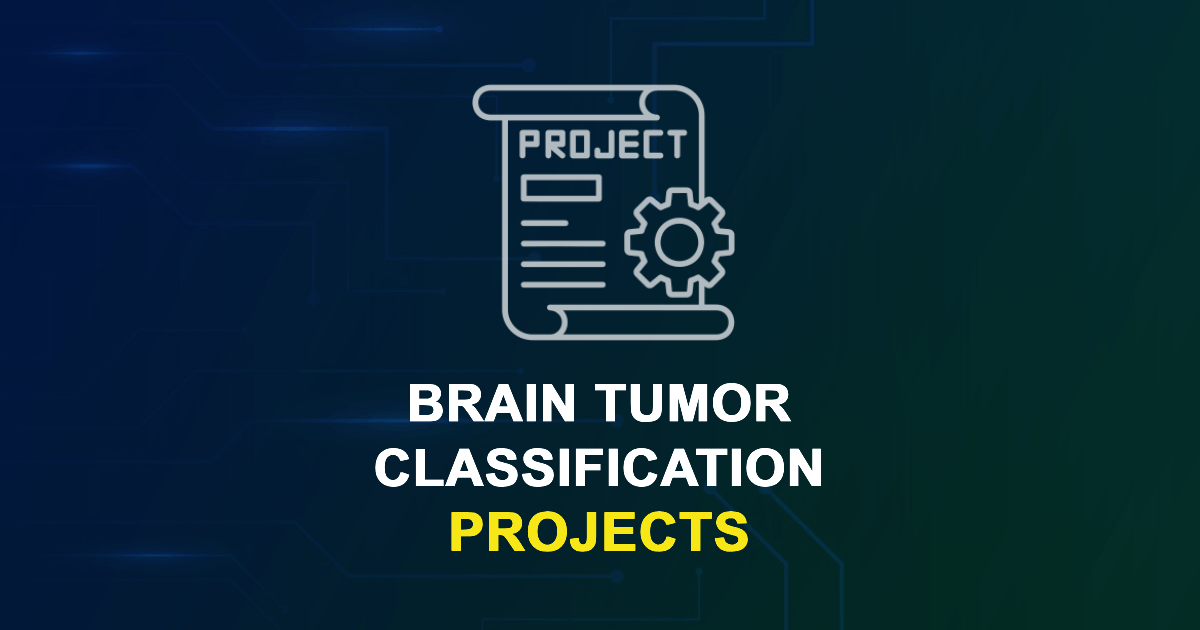 PROJECT

BRAIN TUMOR CLASSIFICATION PROJECTS